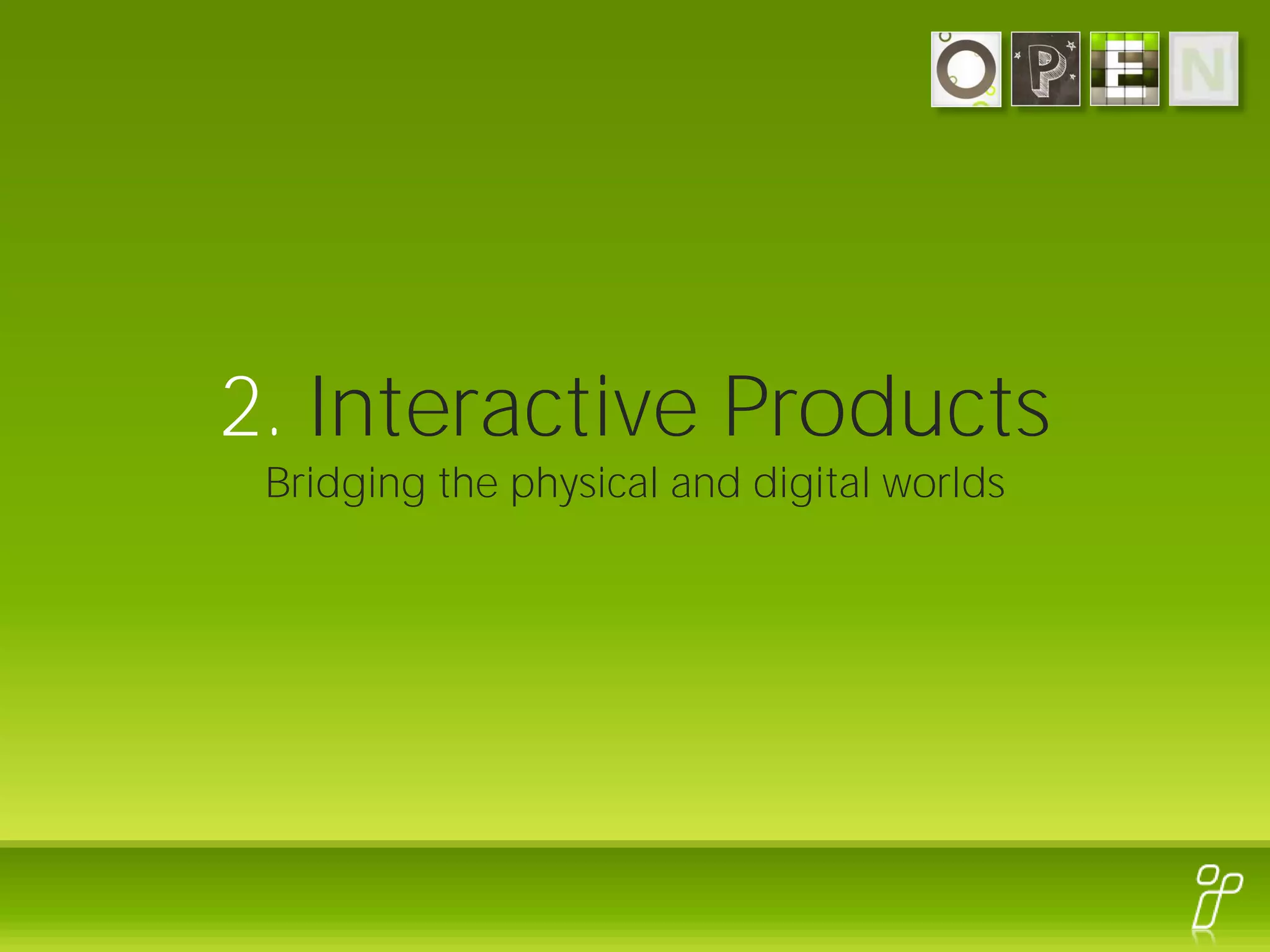 OPEN

2. Interactive Products

Bridging the physical and digital worlds